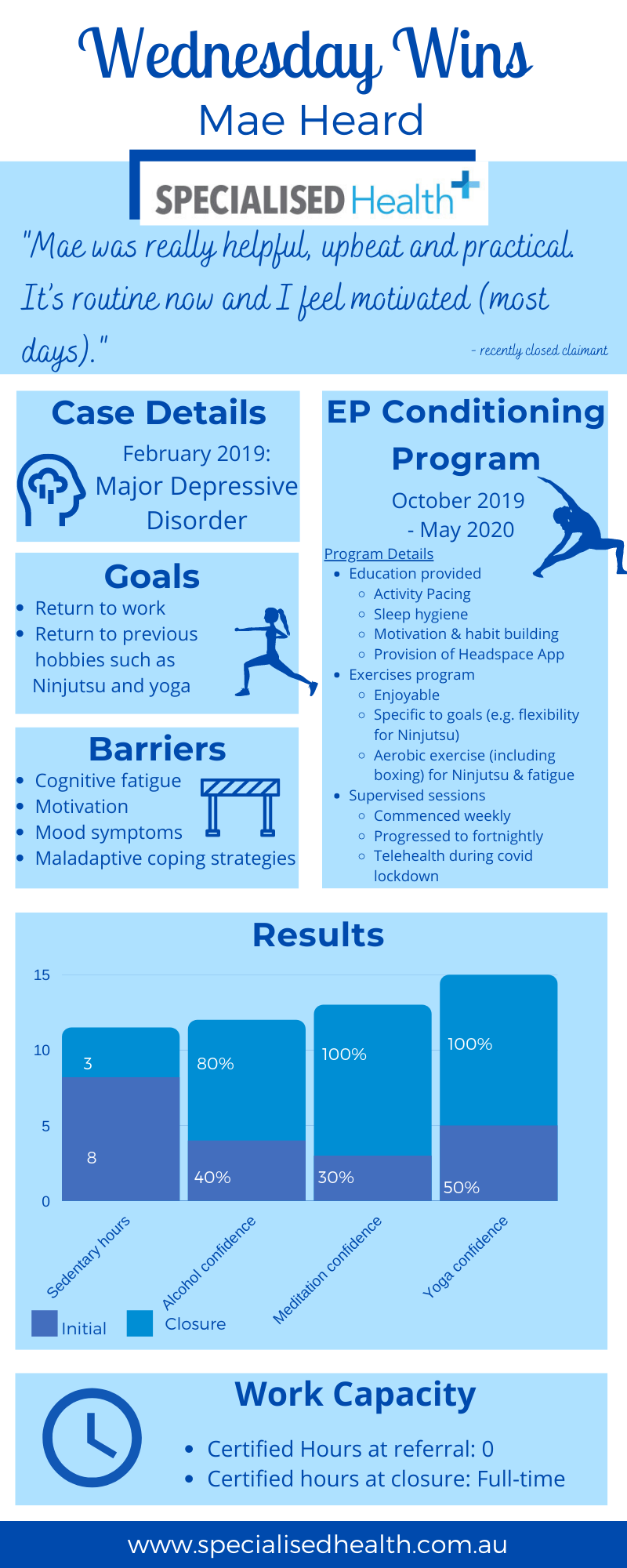 Wednesday Wins
Mae Heard

SPECIALISED Health

"Mae was really helpful, upbeat and practical. It's routine now and I feel motivated (most days)."

- recently closed claimant

Case Details
February 2019: Major Depressive Disorder

Goals
- Return to work
- Return to previous hobbies such as Ninjutsu and yoga

Barriers
- Cognitive fatigue
- Motivation
- Mood symptoms
- Maladaptive coping strategies

EP Conditioning Program
October 2019 - May 2020

Program Details
- Education provided
  - Activity Pacing
  - Sleep hygiene
  - Motivation & habit building
  - Provision of Headspace App
- Exercises program
  - Enjoyable
  - Specific to goals (e.g. flexibility for Ninjutsu)
  - Aerobic exercise (including boxing) for Ninjutsu & fatigue
- Supervised sessions
  - Commenced weekly
  - Progressed to fortnightly
  - Telehealth during covid lockdown

Results

15
10
5
0

3
8
80%
40%
100%
30%
100%
50%

Sedentary hours
Alcohol confidence
Meditation confidence
Yoga confidence

Initial
Closure

Work Capacity
- Certified Hours at referral: 0
- Certified hours at closure: Full-time

www.specialisedhealth.com.au